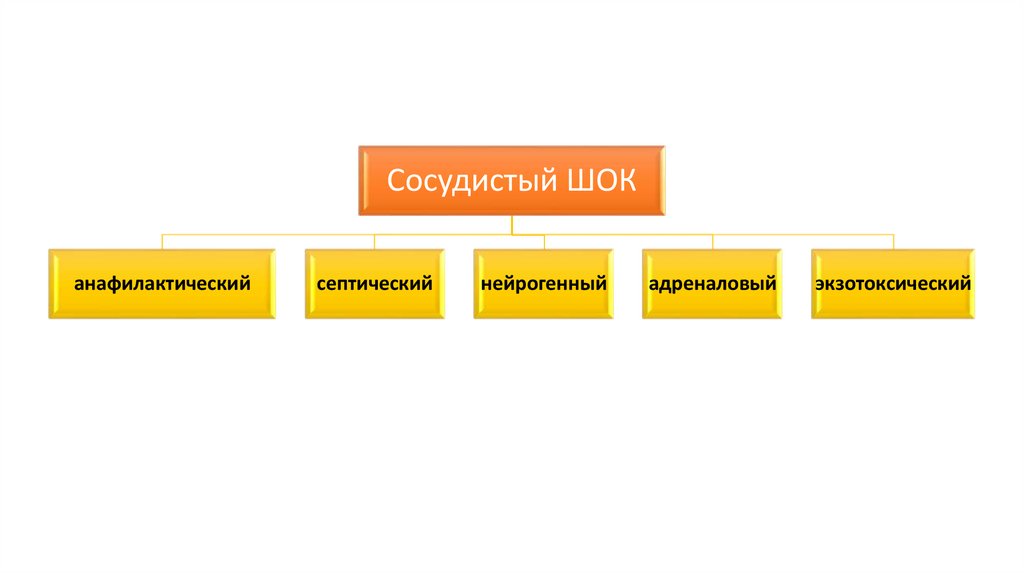 Сосудистый ШОК

анафилактический

септический

нейрогенный

адреналовый

экзотоксический